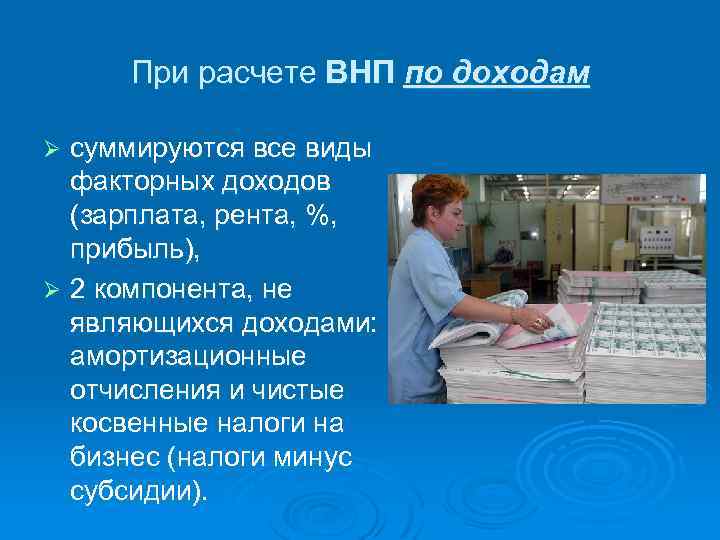 При расчете ВНП по доходам

➢ суммируются все виды факторных доходов (зарплата, рента, %, прибыль),

➢ 2 компонента, не являющихся доходами: амортизационные отчисления и чистые косвенные налоги на бизнес (налоги минус субсидии).